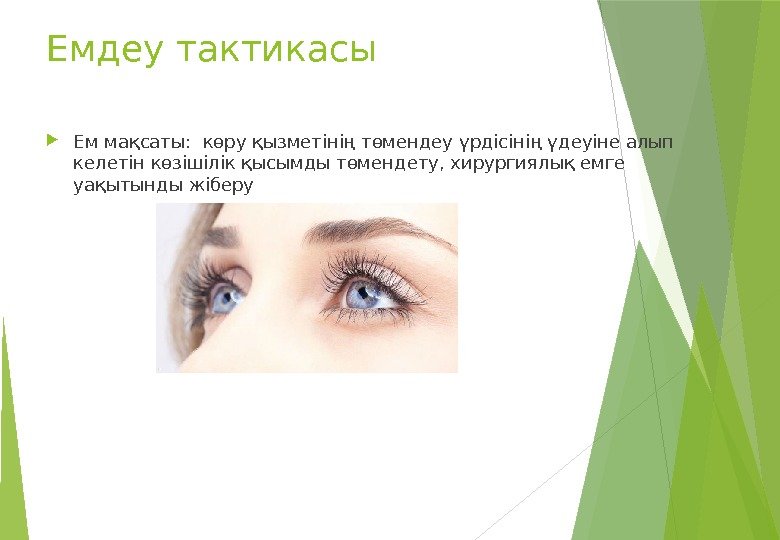 Емдеу тактикасы

Ем мақсаты: көру қызметінің төмендеу үрдісінің үдеуіне алып келетін көзішілік қысымды төмендету, хирургиялық емге уақытынды жіберу